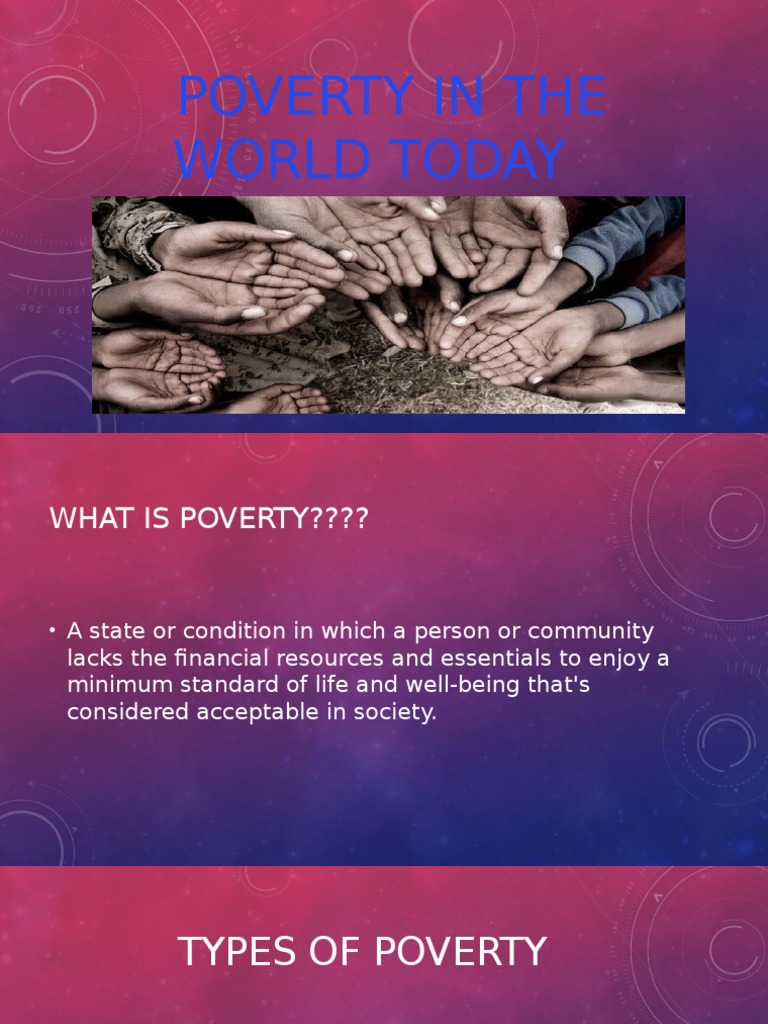 POVERTY IN THE WORLD TODAY

WHAT IS POVERTY????

• A state or condition in which a person or community lacks the financial resources and essentials to enjoy a minimum standard of life and well-being that's considered acceptable in society.

TYPES OF POVERTY